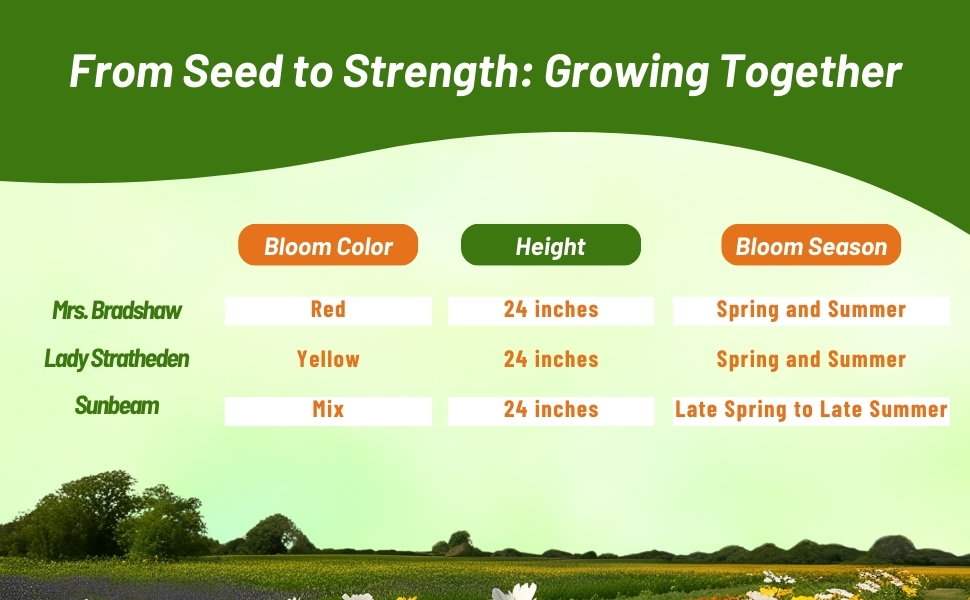 From Seed to Strength: Growing Together

| | Bloom Color | Height | Bloom Season |
|---|---|---|---|
| Mrs. Bradshaw | Red | 24 inches | Spring and Summer |
| Lady Stratheden | Yellow | 24 inches | Spring and Summer |
| Sunbeam | Mix | 24 inches | Late Spring to Late Summer |